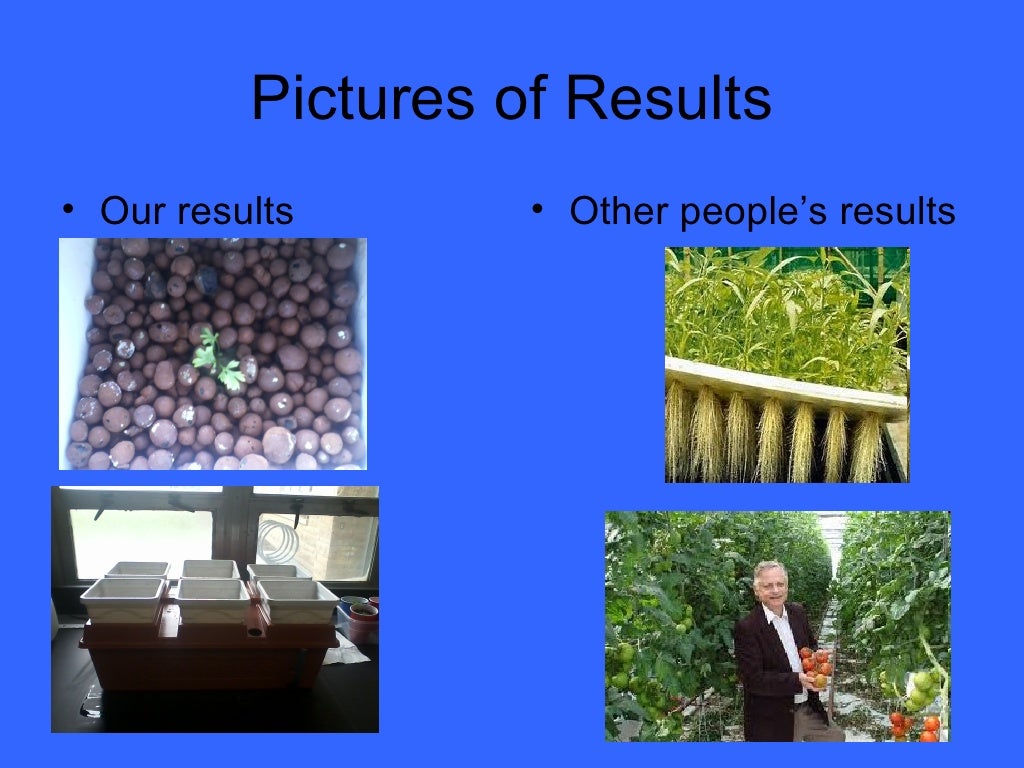 Pictures of Results

• Our results

• Other people's results